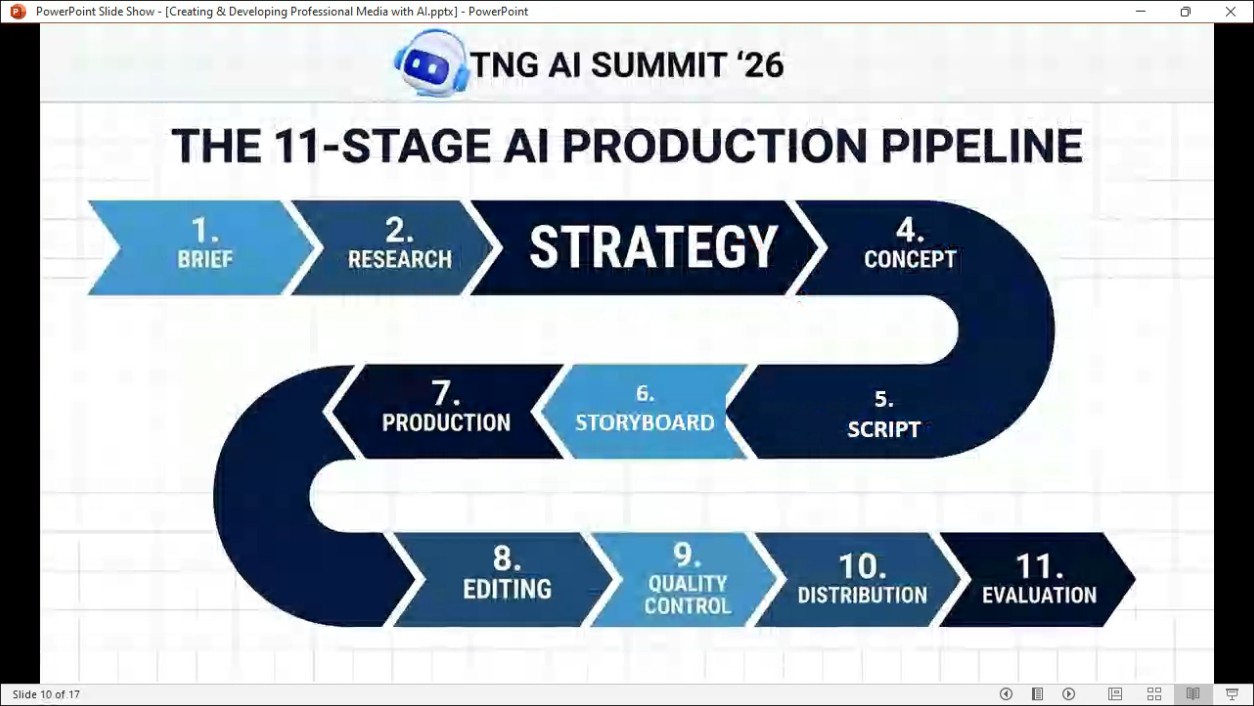 PowerPoint Slide Show - [Creating & Developing Professional Media with AI.pptx] - PowerPoint

TNG AI SUMMIT '26

THE 11-STAGE AI PRODUCTION PIPELINE

1. BRIEF

2. RESEARCH

STRATEGY

4. CONCEPT

5. SCRIPT

6. STORYBOARD

7. PRODUCTION

8. EDITING

9. QUALITY CONTROL

10. DISTRIBUTION

11. EVALUATION

Slide 10 of 17